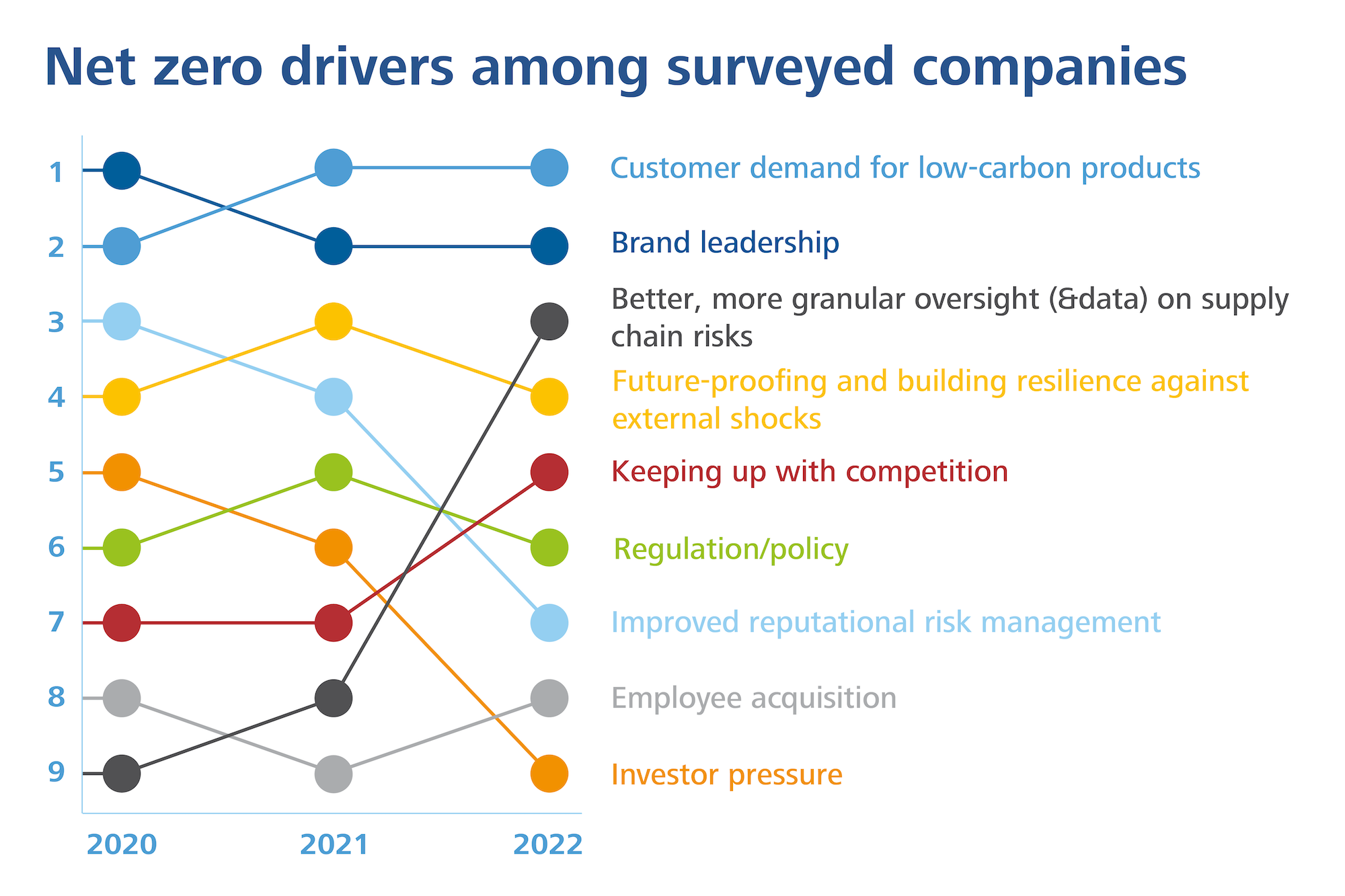 Net zero drivers among surveyed companies

1
2
3
4
5
6
7
8
9

2020 2021 2022

Customer demand for low-carbon products

Brand leadership

Better, more granular oversight (&data) on supply chain risks

Future-proofing and building resilience against external shocks

Keeping up with competition

Regulation/policy

Improved reputational risk management

Employee acquisition

Investor pressure